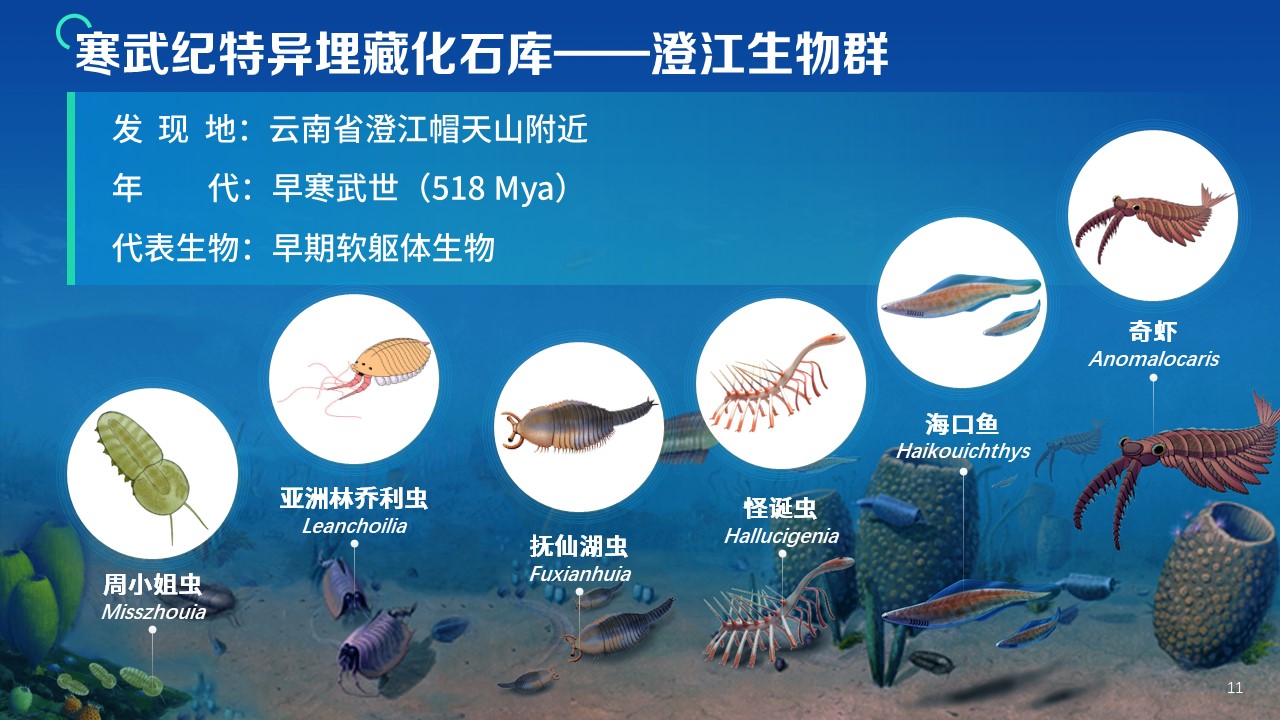 寒武纪特异埋藏化石库——澄江生物群

发 现 地：云南省澄江帽天山附近

年　　代：早寒武世（518 Mya）

代表生物：早期软躯体生物

周小姐虫
Misszhouia

亚洲林乔利虫
Leanchoilia

抚仙湖虫
Fuxianhuia

怪诞虫
Hallucigenia

海口鱼
Haikouichthys

奇虾
Anomalocaris

11